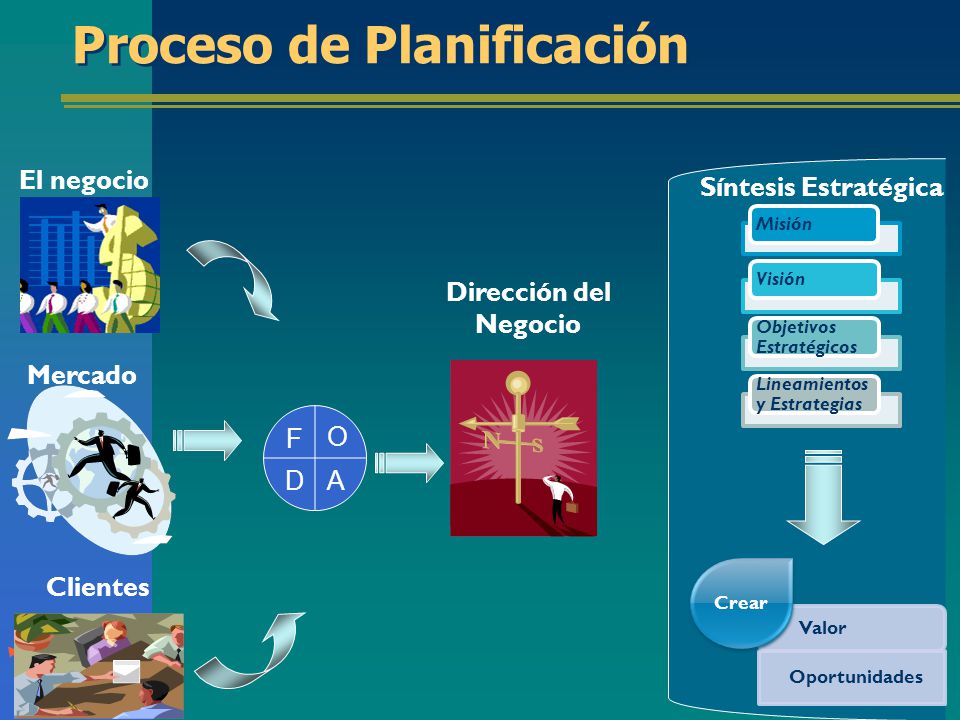 Proceso de Planificación

El negocio

Mercado

Clientes

F O
D A

Dirección del Negocio

N S

Síntesis Estratégica

Misión

Visión

Objetivos Estratégicos

Lineamientos y Estrategias

Crear

Valor

Oportunidades